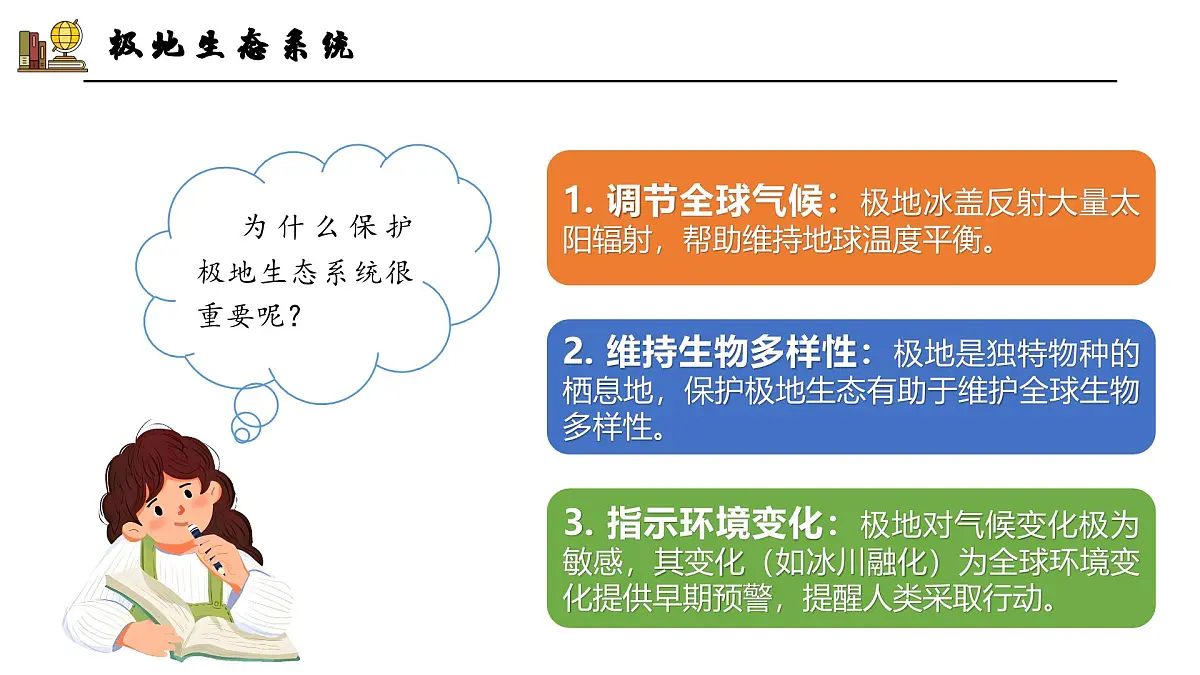 极地生态系统

为什么保护极地生态系统很重要呢？

1. 调节全球气候：极地冰盖反射大量太阳辐射，帮助维持地球温度平衡。

2. 维持生物多样性：极地是独特物种的栖息地，保护极地生态有助于维护全球生物多样性。

3. 指示环境变化：极地对气候变化极为敏感，其变化（如冰川融化）为全球环境变化提供早期预警，提醒人类采取行动。